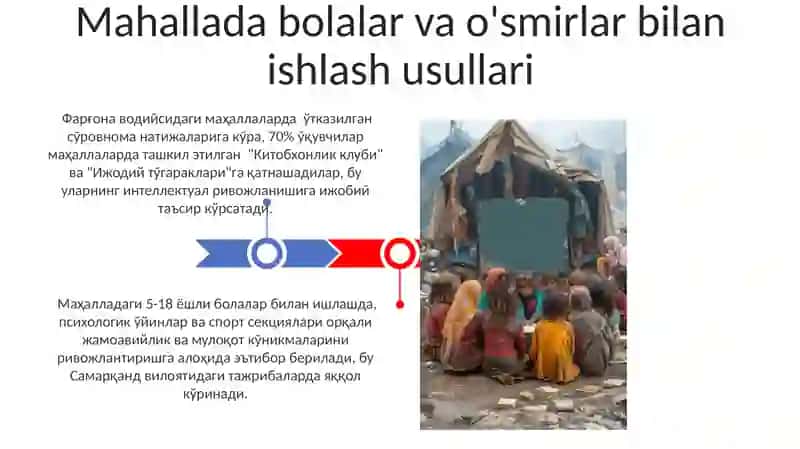 Mahallada bolalar va o'smirlar bilan ishlash usullari

Фарғона водийсидаги маҳаллаларда ўтказилган сўровнома натижаларига кўра, 70% ўқувчилар маҳаллаларда ташкил этилган "Китобхонлик клуби" ва "Ижодий тўгараклари"га қатнашадилар, бу уларнинг интеллектуал ривожланишига ижобий таъсир кўрсатади.

Маҳалладаги 5-18 ёшли болалар билан ишлашда, психологик ўйинлар ва спорт секциялари орқали жамоавийлик ва мулоқот кўникмаларини ривожлантиришга алоҳида эътибор берилади, бу Самарқанд вилоятидаги тажрибаларда яққол кўринади.